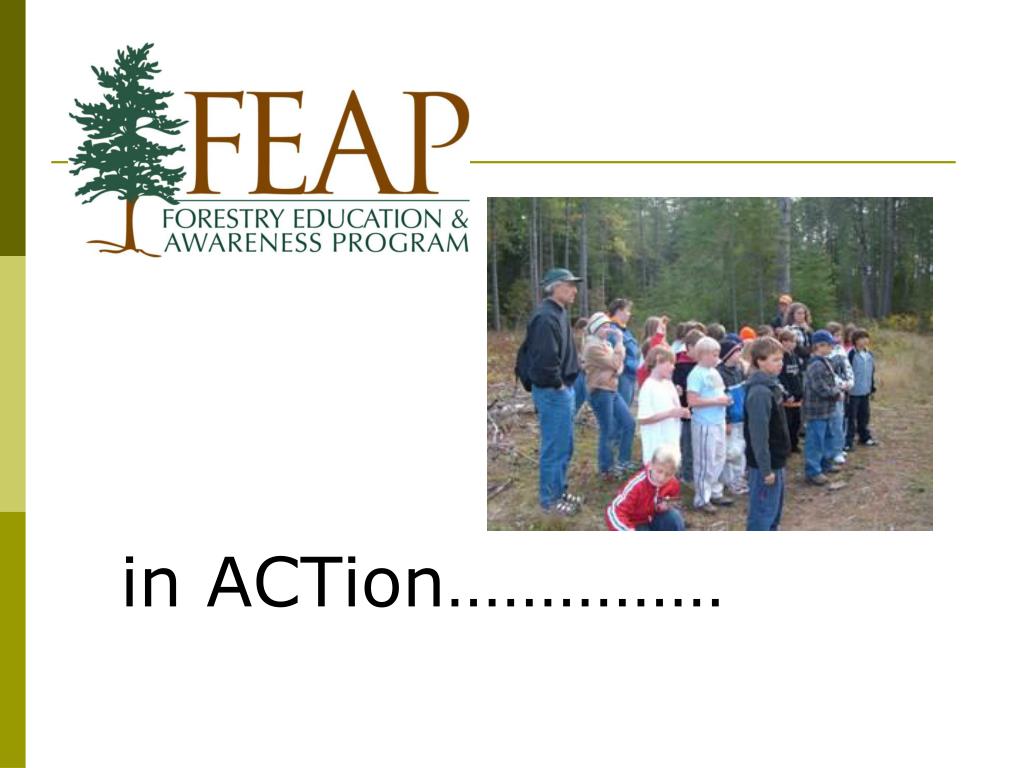 FEAP
FORESTRY EDUCATION & AWARENESS PROGRAM

in ACTion……………